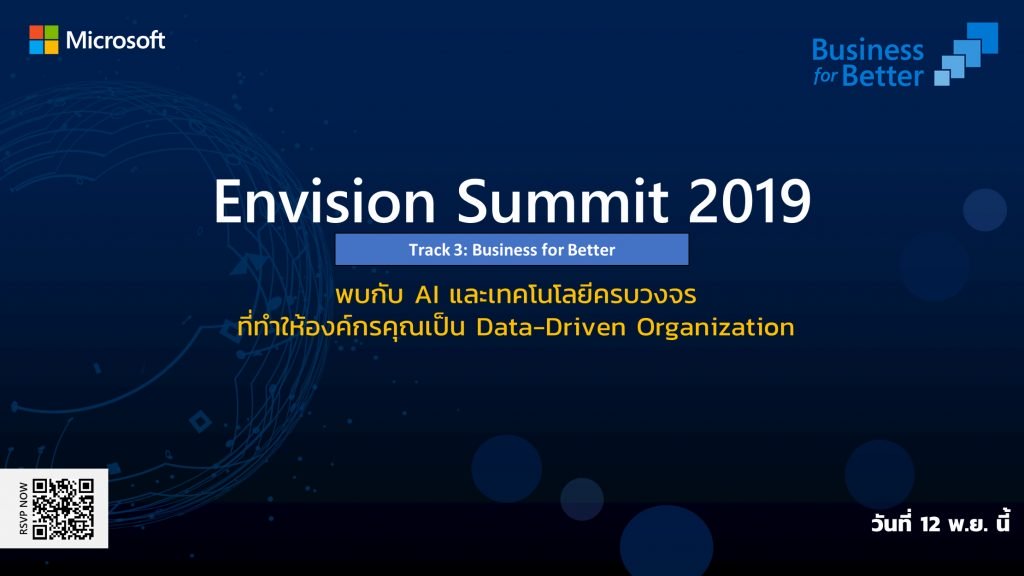 Microsoft

Business for Better

Envision Summit 2019

Track 3: Business for Better

พบกับ AI และเทคโนโลยีครบวงจร ที่ทำให้องค์กรคุณเป็น Data-Driven Organization

RSVP NOW

วันที่ 12 พ.ย. นี้